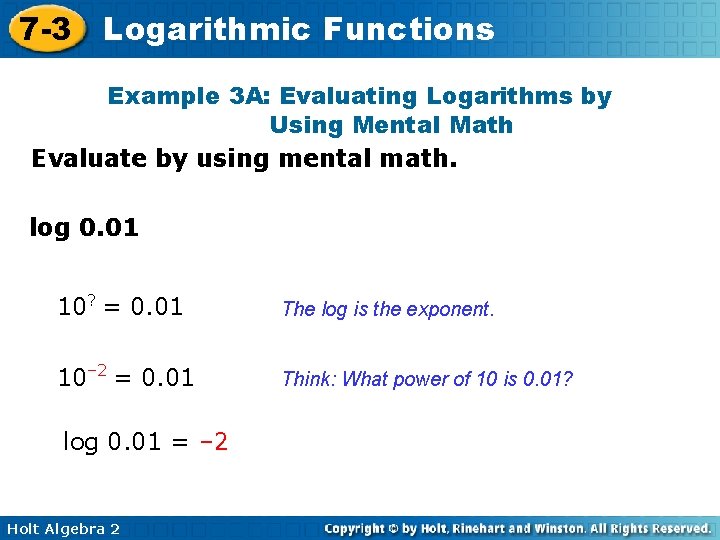 7-3 Logarithmic Functions

Example 3A: Evaluating Logarithms by Using Mental Math

Evaluate by using mental math.

log 0.01

$10^{?} = 0.01$ The log is the exponent.

$10^{-2} = 0.01$ Think: What power of 10 is 0.01?

$\log 0.01 = -2$

Holt Algebra 2

Copyright © by Holt, Rinehart and Winston. All Rights Reserved.